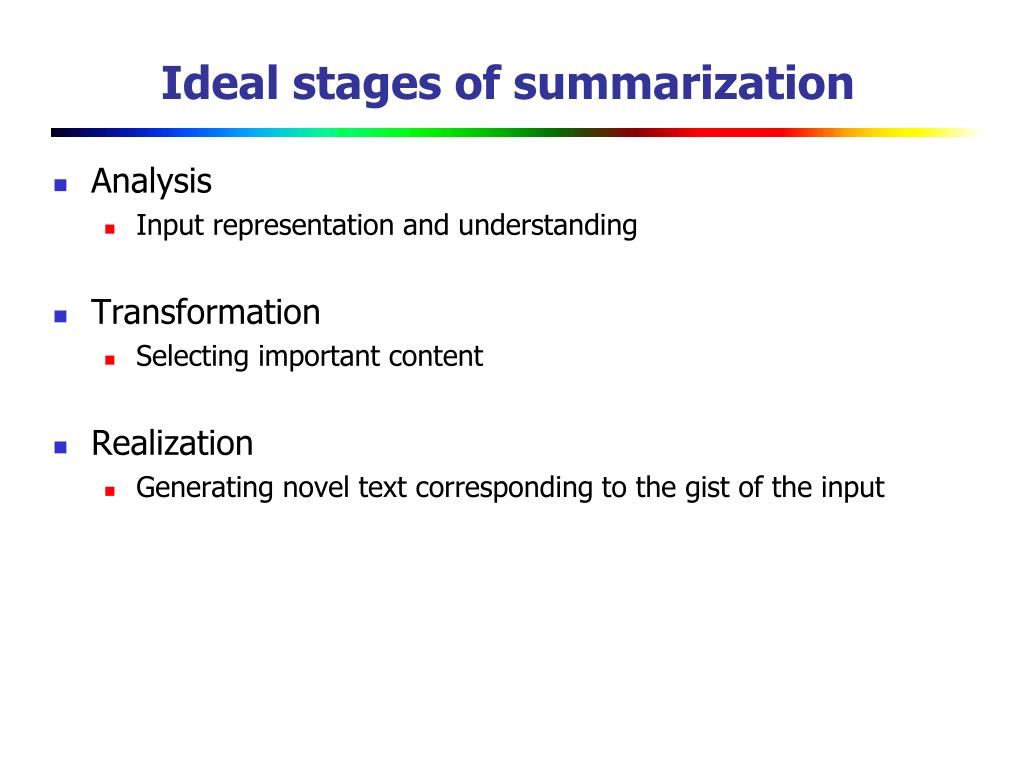 Ideal stages of summarization

- Analysis
  - Input representation and understanding

- Transformation
  - Selecting important content

- Realization
  - Generating novel text corresponding to the gist of the input